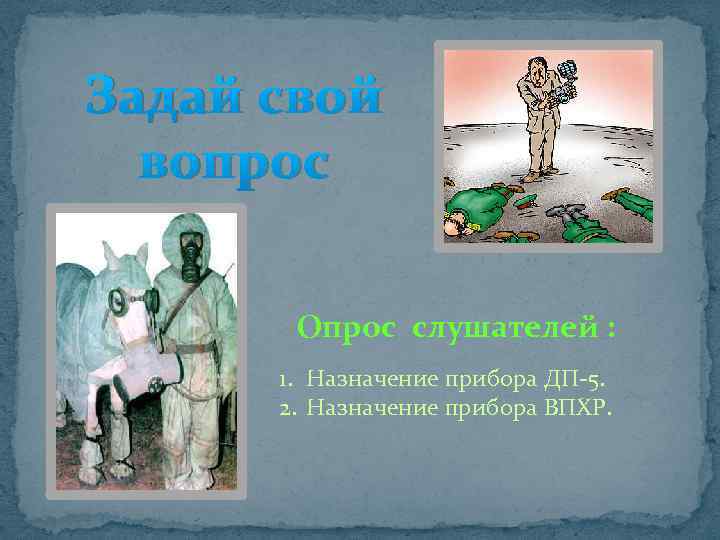 Задай свой вопрос

Опрос слушателей :

1. Назначение прибора ДП-5.
2. Назначение прибора ВПХР.